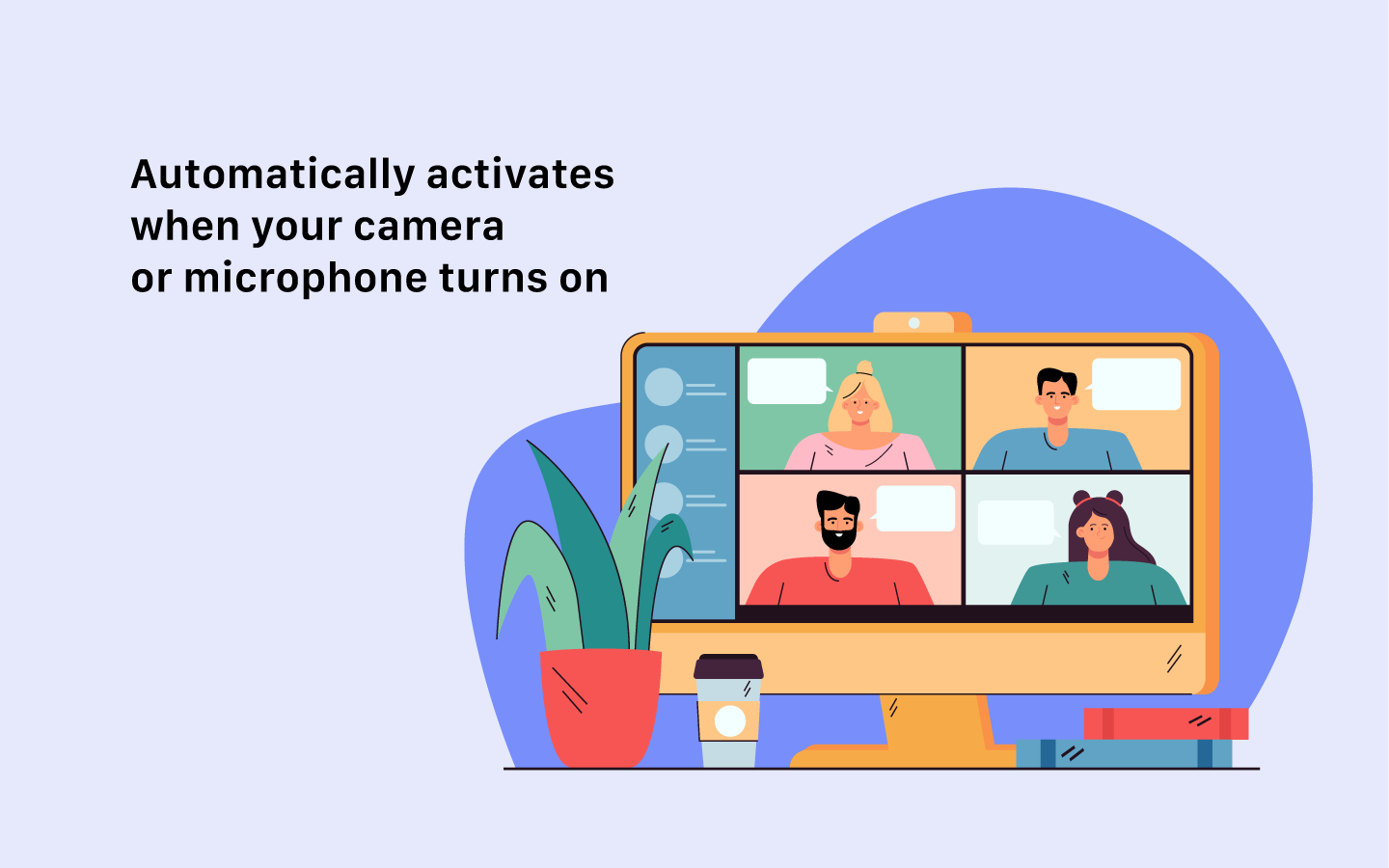 Automatically activates when your camera or microphone turns on